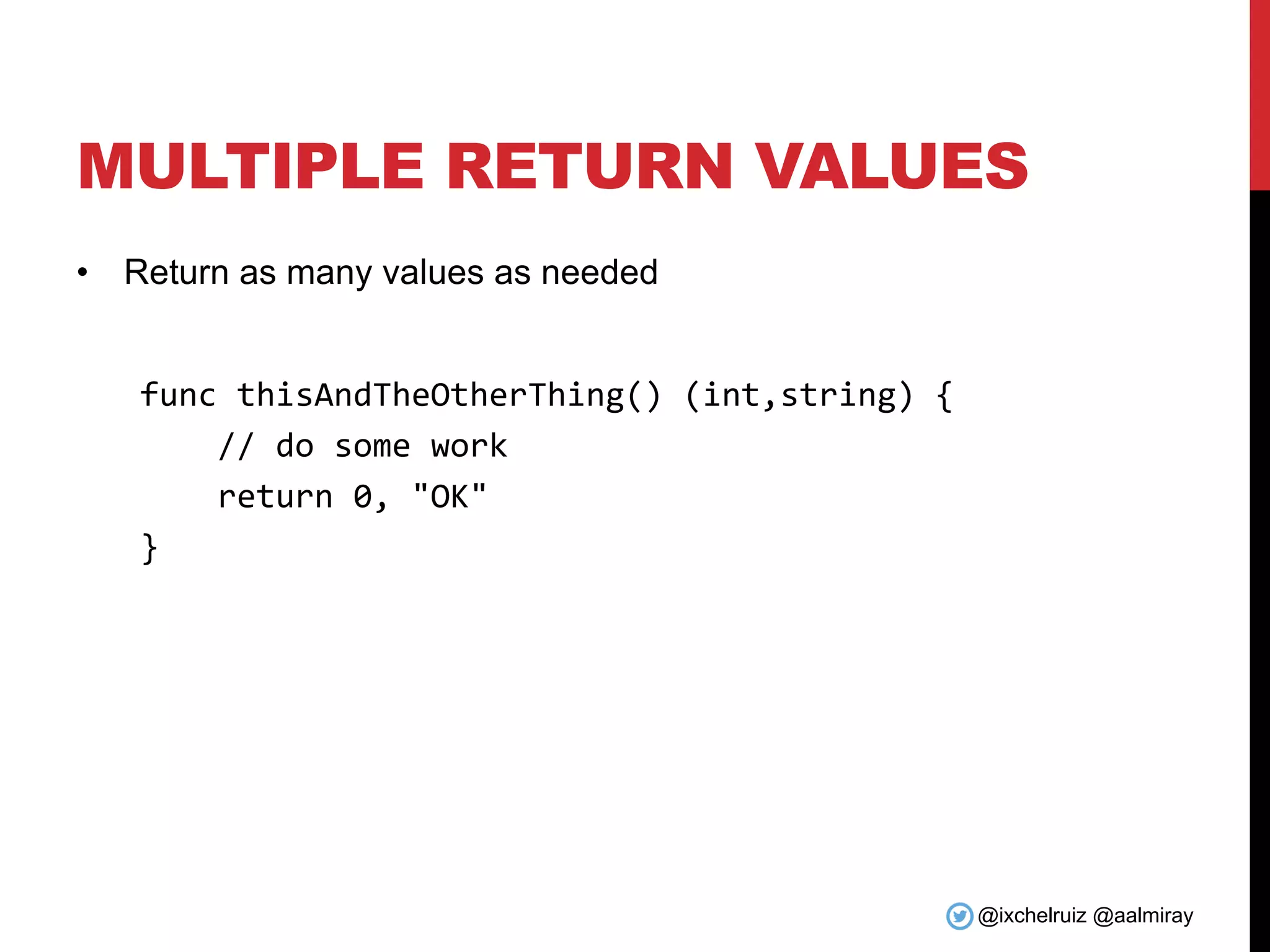 MULTIPLE RETURN VALUES

• Return as many values as needed

func thisAndTheOtherThing() (int,string) {
    // do some work
    return 0, "OK"
}

@ixchelruiz @aalmiray